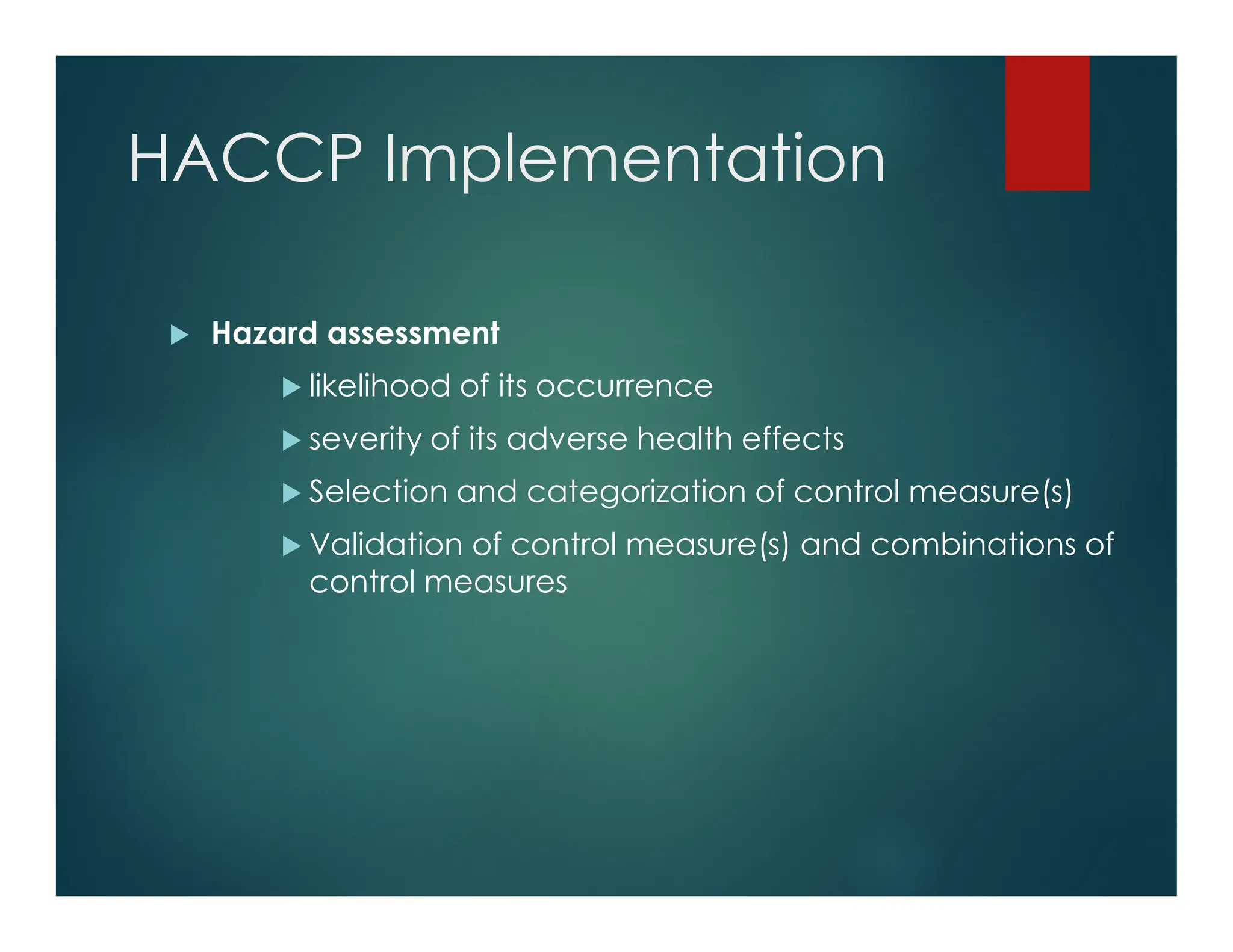 HACCP Implementation

Hazard assessment

likelihood of its occurrence

severity of its adverse health effects

Selection and categorization of control measure(s)

Validation of control measure(s) and combinations of control measures